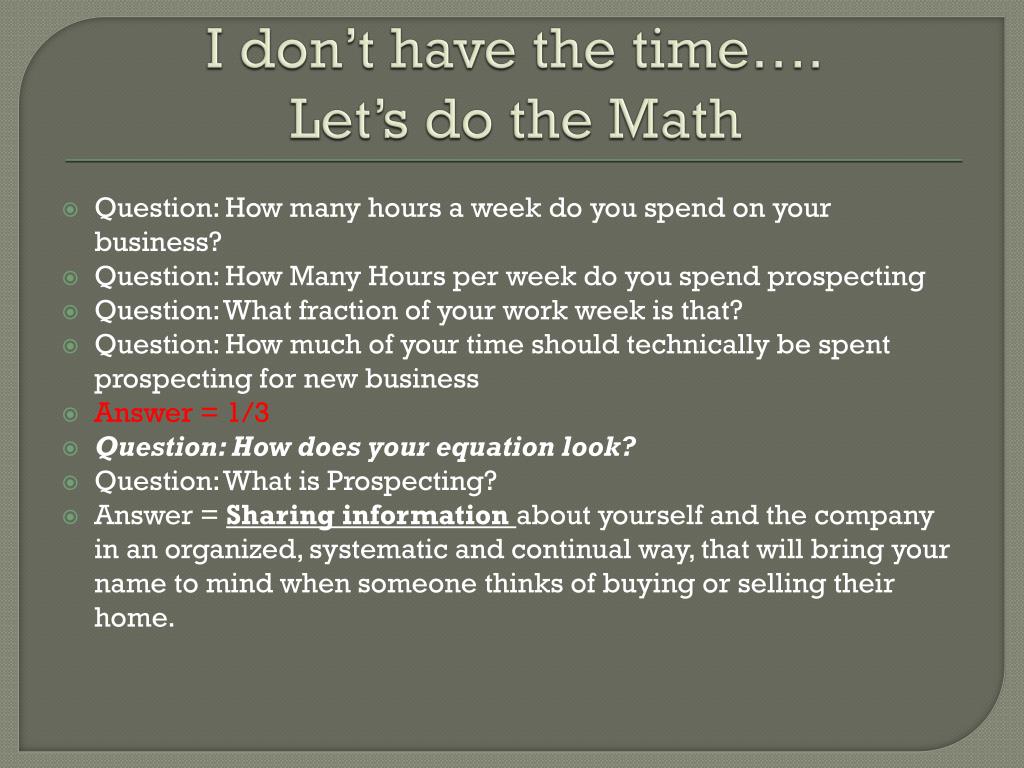 I don't have the time….
Let's do the Math

Question: How many hours a week do you spend on your business?
Question: How Many Hours per week do you spend prospecting
Question: What fraction of your work week is that?
Question: How much of your time should technically be spent prospecting for new business
Answer = 1/3
Question: How does your equation look?
Question: What is Prospecting?
Answer = Sharing information about yourself and the company in an organized, systematic and continual way, that will bring your name to mind when someone thinks of buying or selling their home.